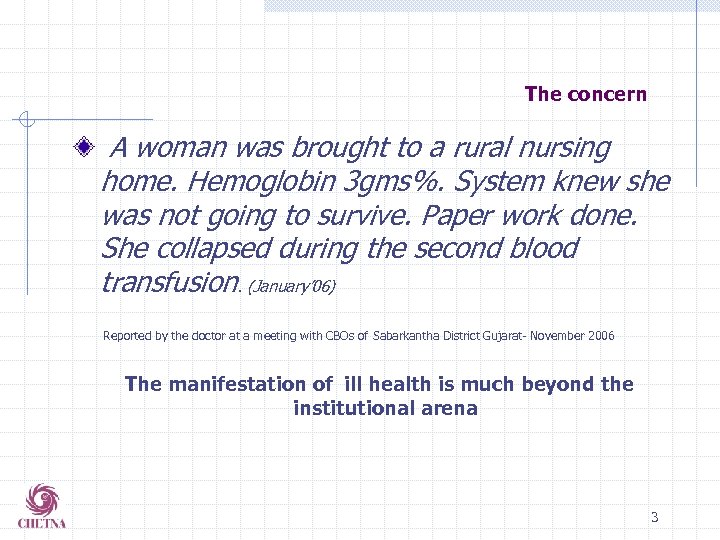 The concern

A woman was brought to a rural nursing home. Hemoglobin 3gms%. System knew she was not going to survive. Paper work done. She collapsed during the second blood transfusion. (January'06)

Reported by the doctor at a meeting with CBOs of Sabarkantha District Gujarat- November 2006

The manifestation of ill health is much beyond the institutional arena

CHETNA

3